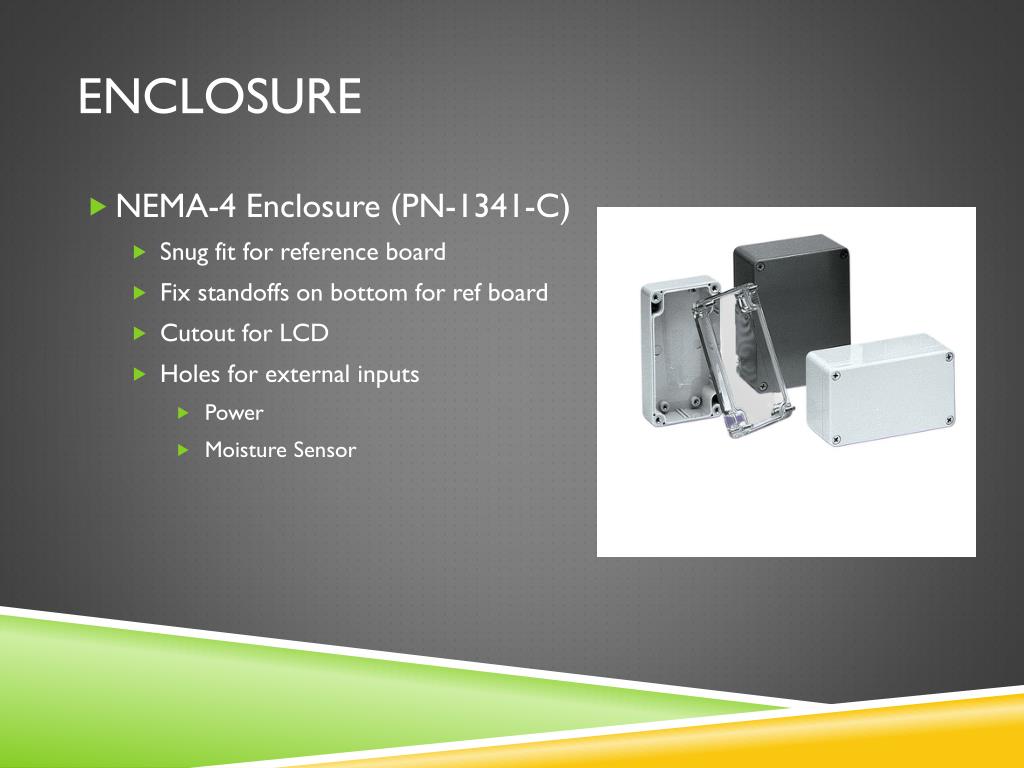 ENCLOSURE

NEMA-4 Enclosure (PN-1341-C)

Snug fit for reference board

Fix standoffs on bottom for ref board

Cutout for LCD

Holes for external inputs

Power

Moisture Sensor